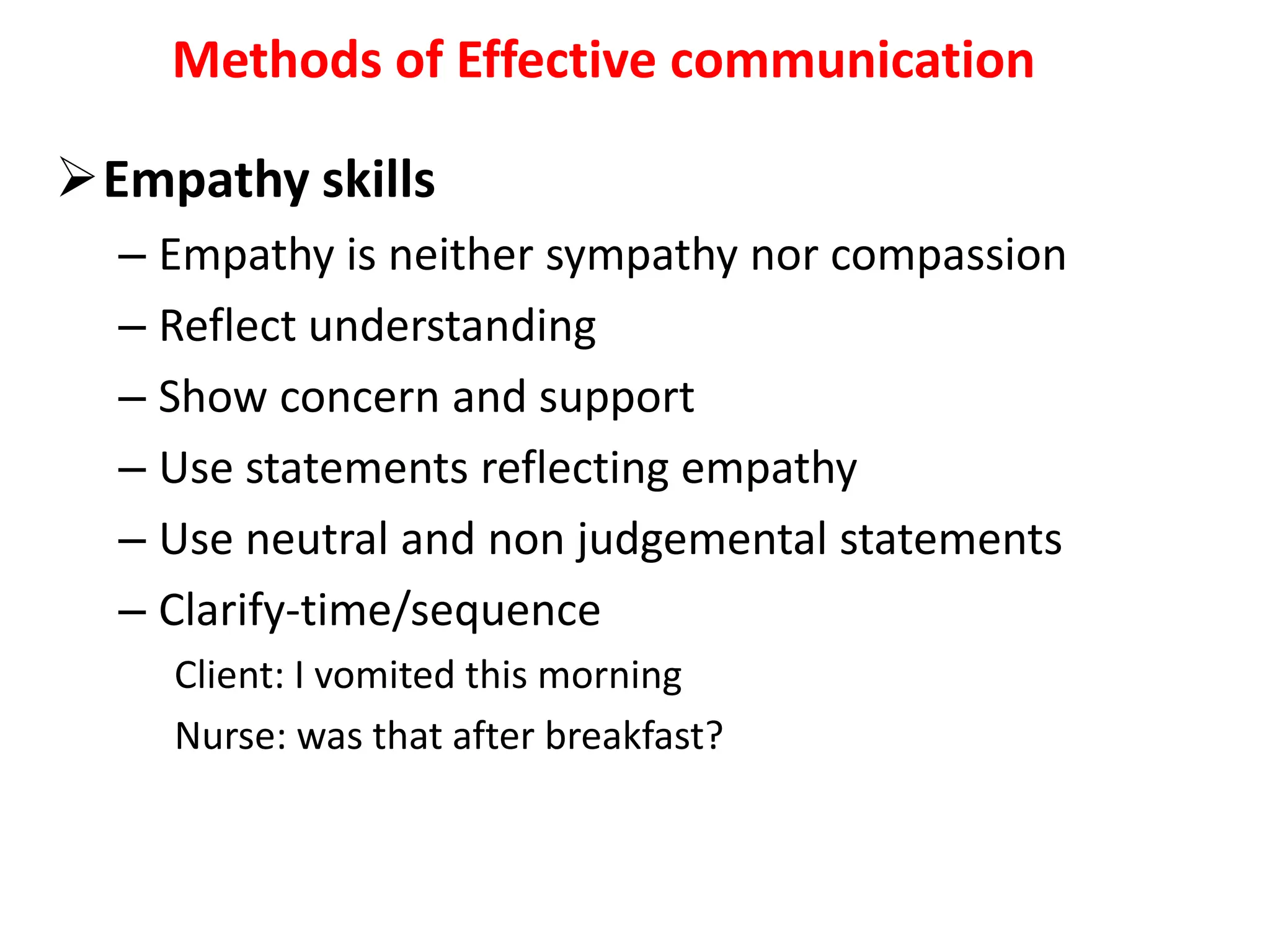 Methods of Effective communication

➢ Empathy skills

– Empathy is neither sympathy nor compassion

– Reflect understanding

– Show concern and support

– Use statements reflecting empathy

– Use neutral and non judgemental statements

– Clarify-time/sequence

Client: I vomited this morning

Nurse: was that after breakfast?